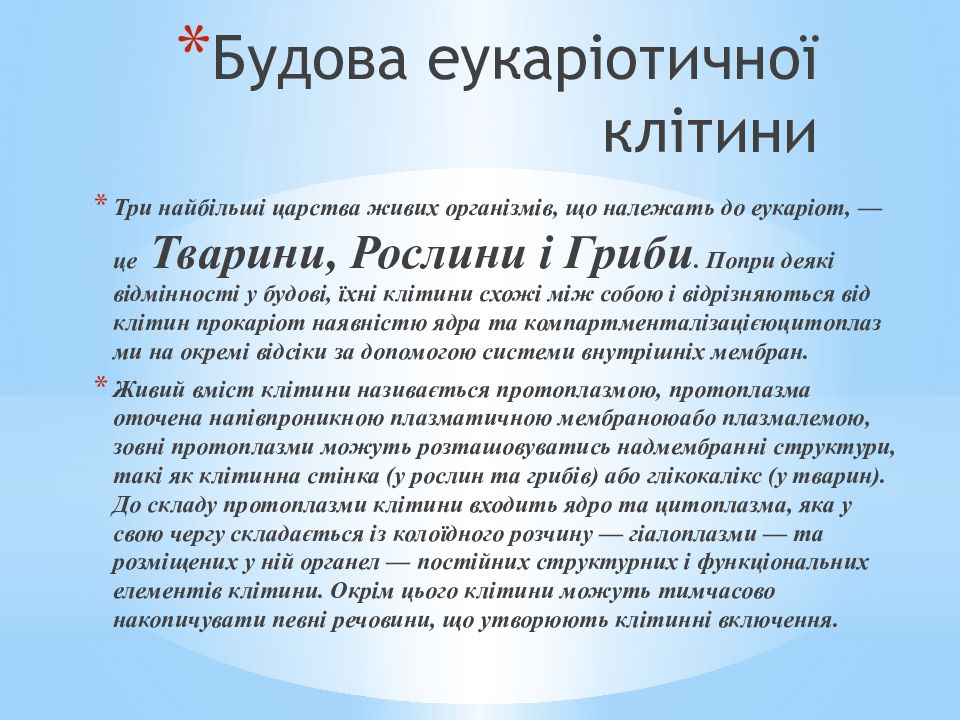 *Будова еукаріотичної клітини

* Три найбільші царства живих організмів, що належать до еукаріот, — це Тварини, Рослини і Гриби. Попри деякі відмінності у будові, їхні клітини схожі між собою і відрізняються від клітин прокаріот наявністю ядра та компартменталізацієюцитоплазми на окремі відсіки за допомогою системи внутрішніх мембран.

* Живий вміст клітини називається протоплазмою, протоплазма оточена напівпроникною плазматичною мембраноюабо плазмалемою, зовні протоплазми можуть розташовуватись надмембранні структури, такі як клітинна стінка (у рослин та грибів) або глікокалікс (у тварин). До складу протоплазми клітини входить ядро та цитоплазма, яка у свою чергу складається із колоїдного розчину — гіалоплазми — та розміщених у ній органел — постійних структурних і функціональних елементів клітини. Окрім цього клітини можуть тимчасово накопичувати певні речовини, що утворюють клітинні включення.